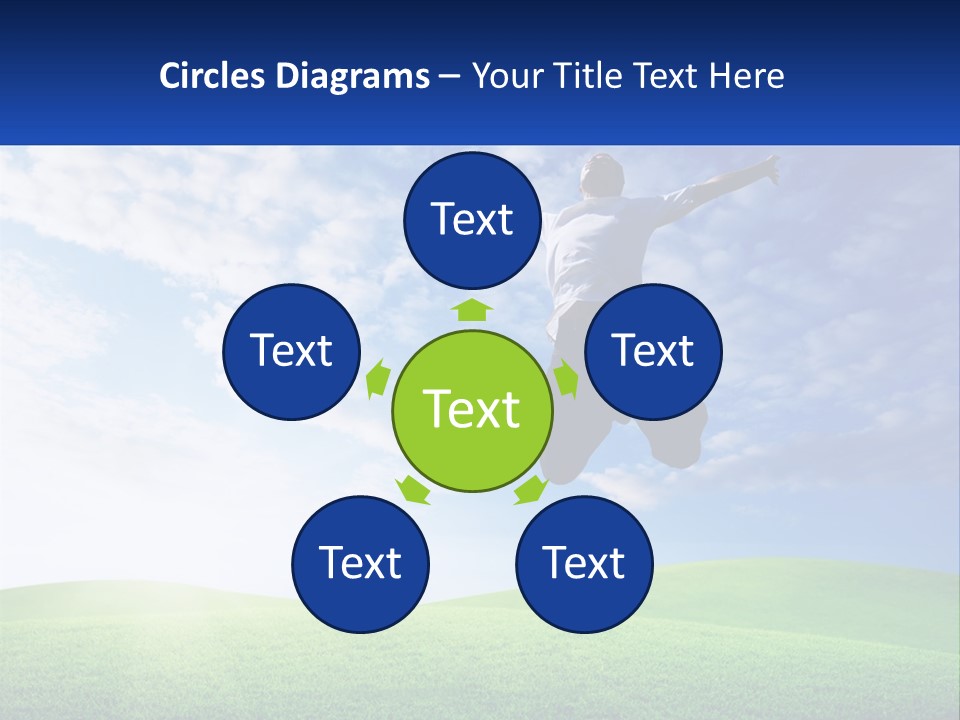 Circles Diagrams – Your Title Text Here

Text

Text

Text

Text

Text

Text